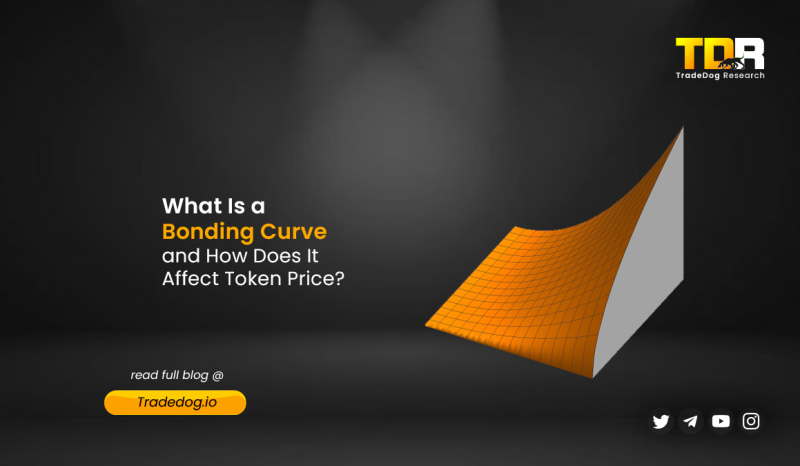 TDR
TradeDog Research

What Is a Bonding Curve and How Does It Affect Token Price?

read full blog @

Tradedog.io